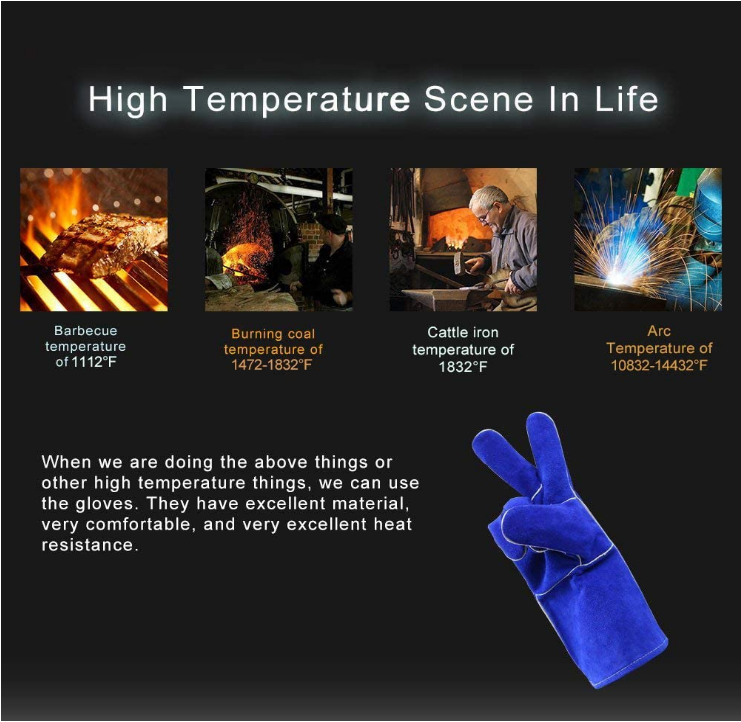 High Temperature Scene In Life

Barbecue temperature of 1112°F

Burning coal temperature of 1472-1832°F

Cattle iron temperature of 1832°F

Arc Temperature of 10832-14432°F

When we are doing the above things or other high temperature things, we can use the gloves. They have excellent material, very comfortable, and very excellent heat resistance.